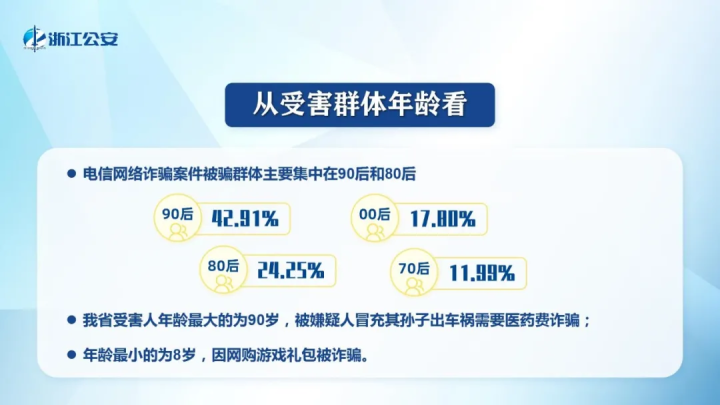 浙江公安

从受害群体年龄看

● 电信网络诈骗案件被骗群体主要集中在90后和80后

90后 42.91%

00后 17.80%

80后 24.25%

70后 11.99%

● 我省受害人年龄最大的为90岁，被嫌疑人冒充其孙子出车祸需要医药费诈骗；

● 年龄最小的为8岁，因网购游戏礼包被诈骗。